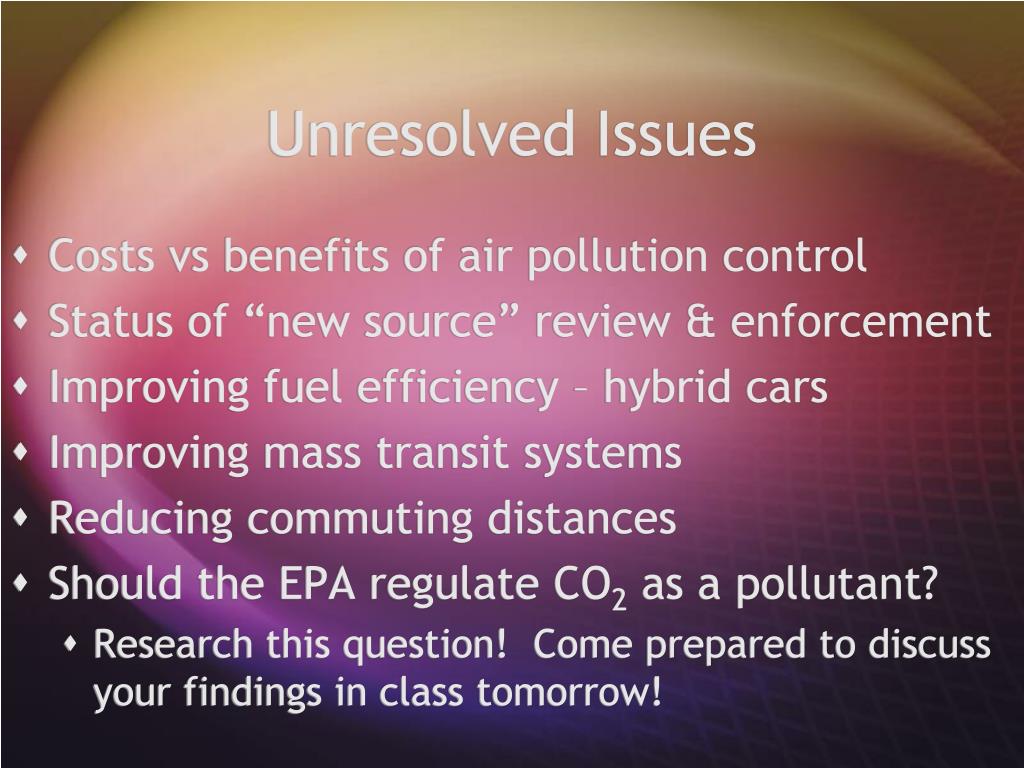 Unresolved Issues

- Costs vs benefits of air pollution control
- Status of “new source” review & enforcement
- Improving fuel efficiency – hybrid cars
- Improving mass transit systems
- Reducing commuting distances
- Should the EPA regulate $CO_2$ as a pollutant?
  - Research this question!  Come prepared to discuss your findings in class tomorrow!